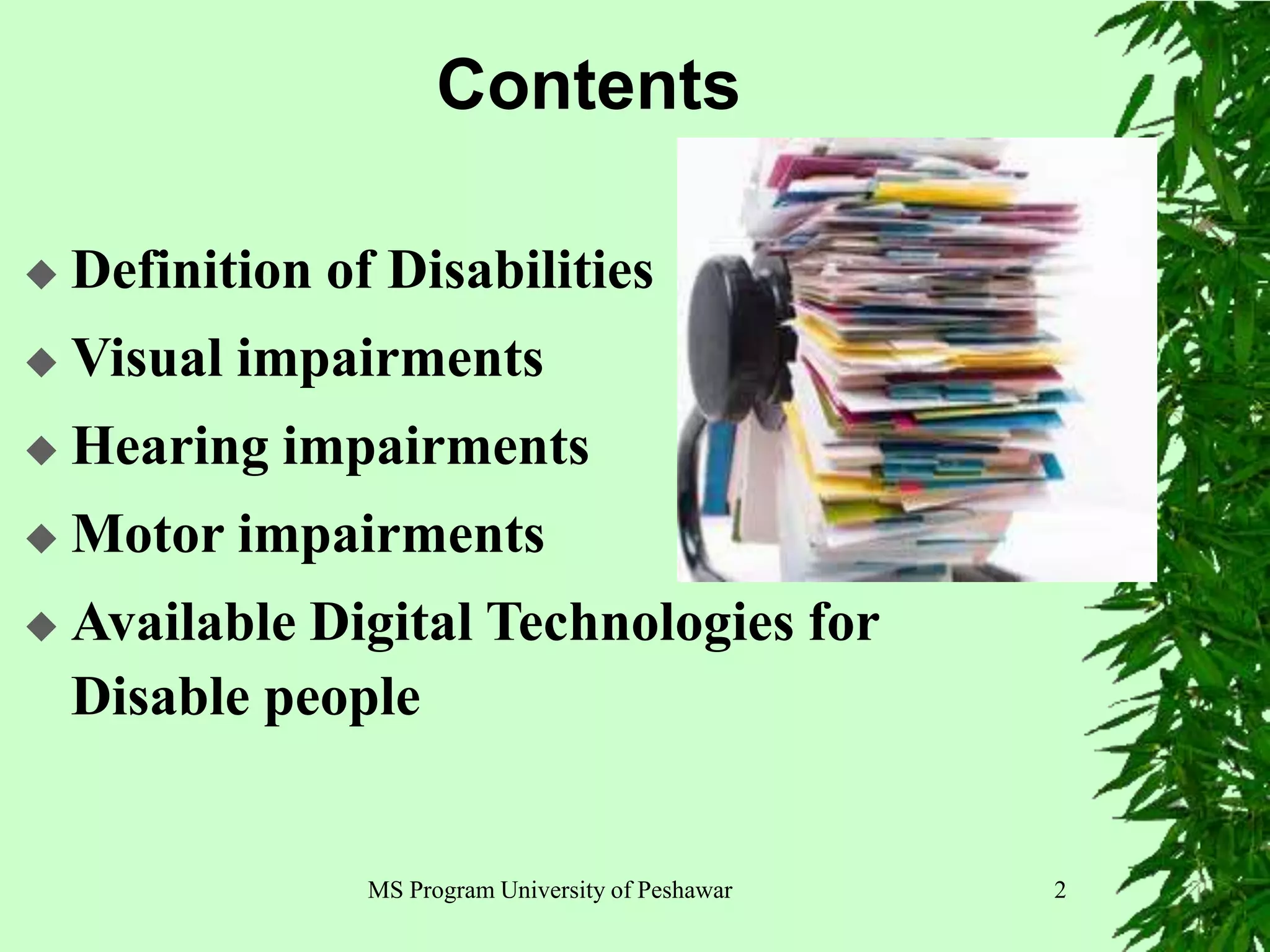 Contents

◆ Definition of Disabilities
◆ Visual impairments
◆ Hearing impairments
◆ Motor impairments
◆ Available Digital Technologies for Disable people

MS Program University of Peshawar

2